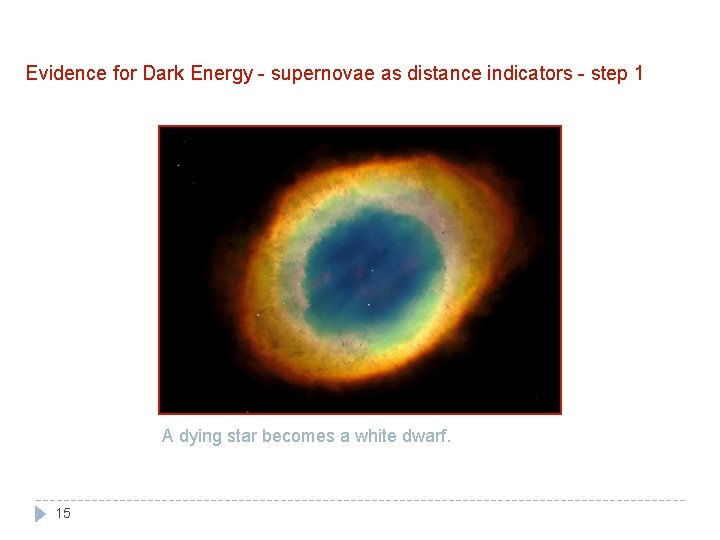 Evidence for Dark Energy - supernovae as distance indicators - step 1

A dying star becomes a white dwarf.

15